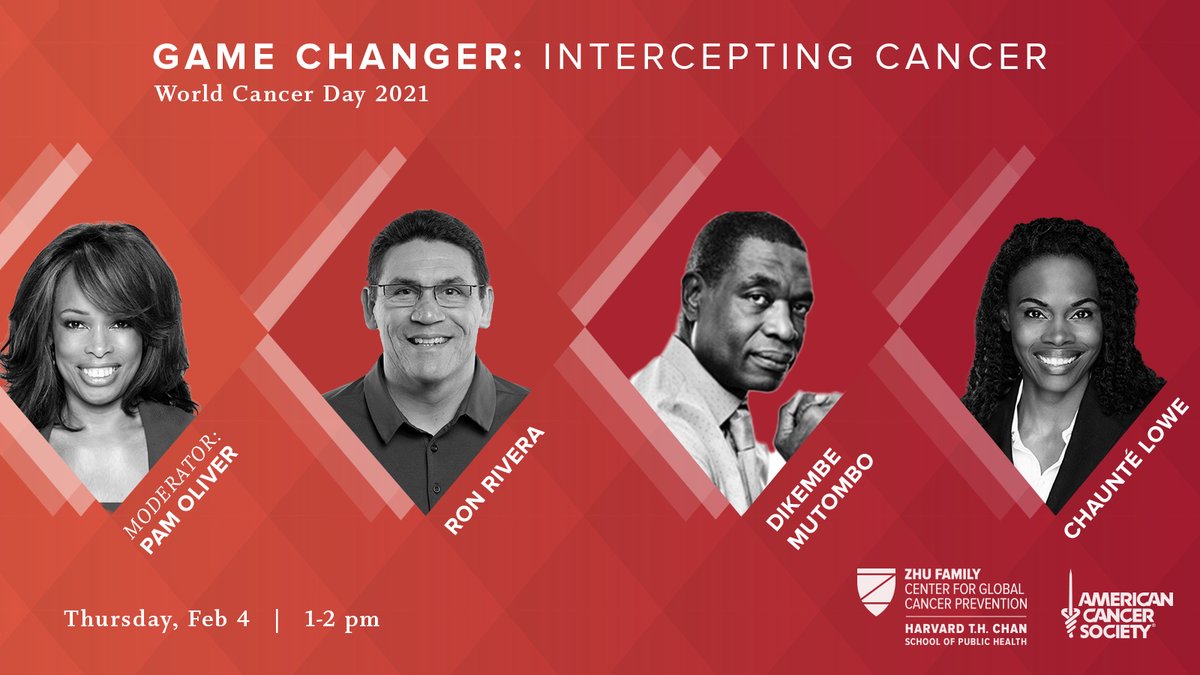 GAME CHANGER: INTERCEPTING CANCER
World Cancer Day 2021

MODERATOR:
PAM OLIVER

RON RIVERA

DIKEMBE
MUTOMBO

CHAUNTÉ LOWE

Thursday, Feb 4 | 1-2 pm

ZHU FAMILY
CENTER FOR GLOBAL
CANCER PREVENTION
HARVARD T.H. CHAN
SCHOOL OF PUBLIC HEALTH

AMERICAN
CANCER
SOCIETY®